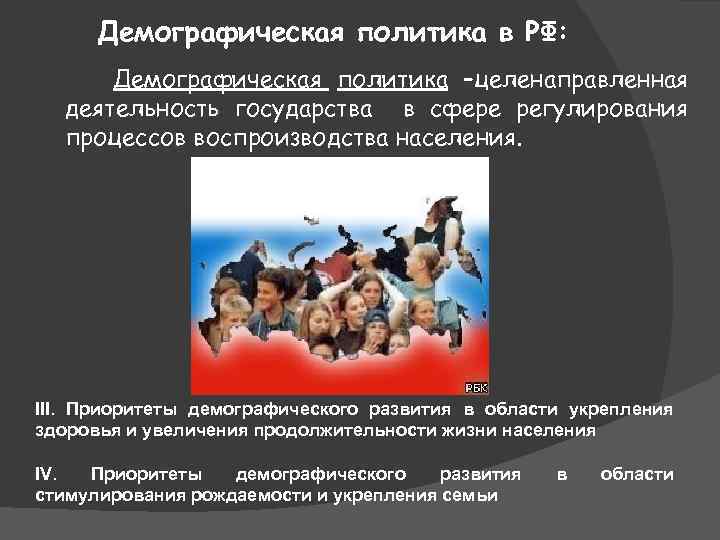 Демографическая политика в РФ:

Демографическая политика -целенаправленная деятельность государства в сфере регулирования процессов воспроизводства населения.

РБК

III. Приоритеты демографического развития в области укрепления здоровья и увеличения продолжительности жизни населения

IV. Приоритеты демографического развития в области стимулирования рождаемости и укрепления семьи